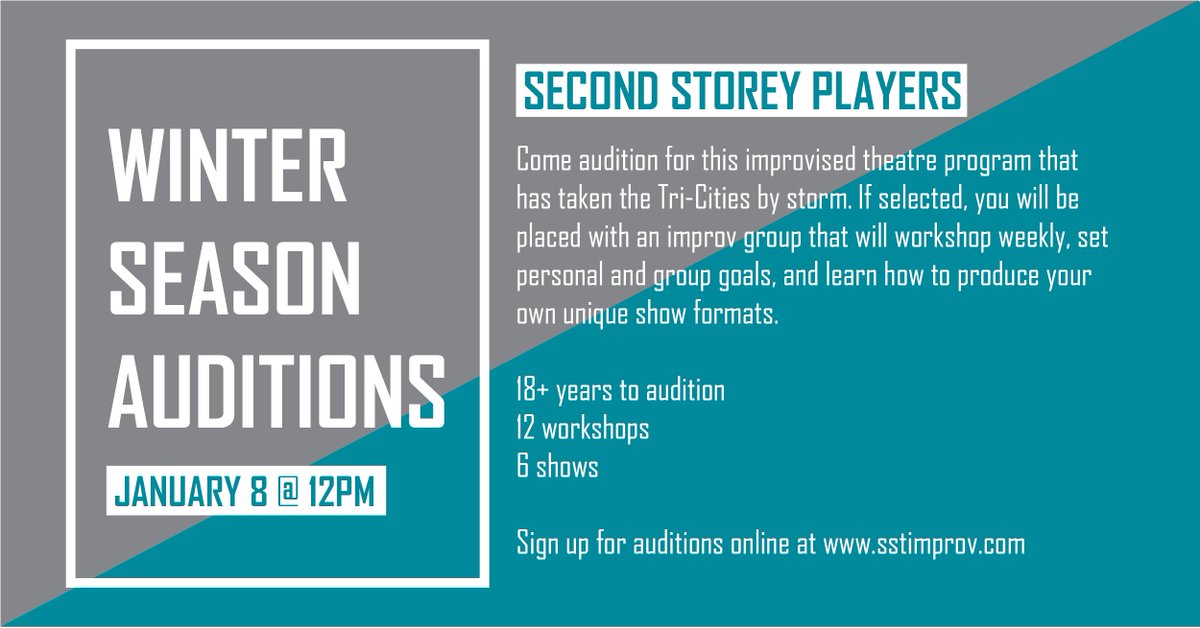 WINTER SEASON AUDITIONS

JANUARY 8 @ 12PM

SECOND STOREY PLAYERS

Come audition for this improvised theatre program that has taken the Tri-Cities by storm. If selected, you will be placed with an improv group that will workshop weekly, set personal and group goals, and learn how to produce your own unique show formats.

18+ years to audition
12 workshops
6 shows

Sign up for auditions online at www.sstimprov.com